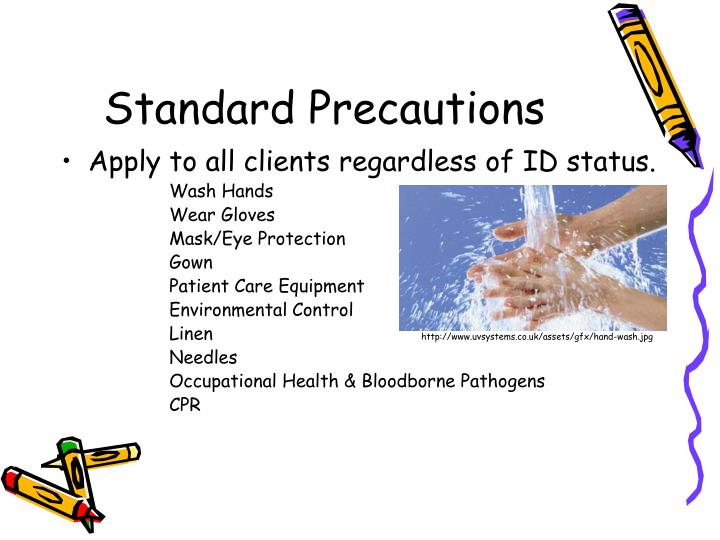 Standard Precautions

• Apply to all clients regardless of ID status.

Wash Hands
Wear Gloves
Mask/Eye Protection
Gown
Patient Care Equipment
Environmental Control
Linen
Needles
Occupational Health & Bloodborne Pathogens
CPR

http://www.uvsystems.co.uk/assets/gfx/hand-wash.jpg